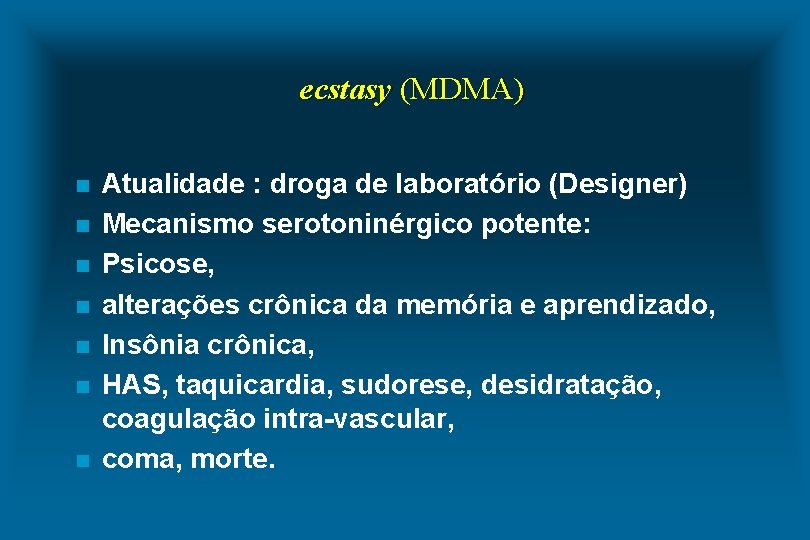 ecstasy (MDMA)

- Atualidade : droga de laboratório (Designer)
- Mecanismo serotoninérgico potente:
- Psicose,
- alterações crônica da memória e aprendizado,
- Insônia crônica,
- HAS, taquicardia, sudorese, desidratação, coagulação intra-vascular,
- coma, morte.